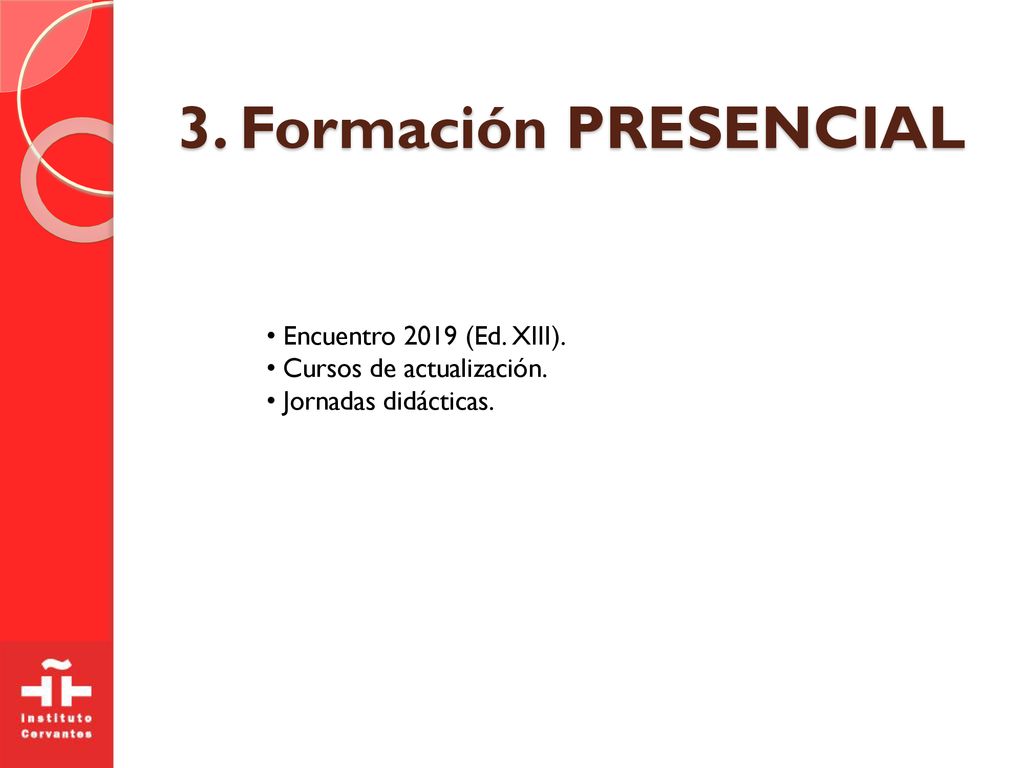 3. Formación PRESENCIAL

• Encuentro 2019 (Ed. XIII).
• Cursos de actualización.
• Jornadas didácticas.

Instituto Cervantes